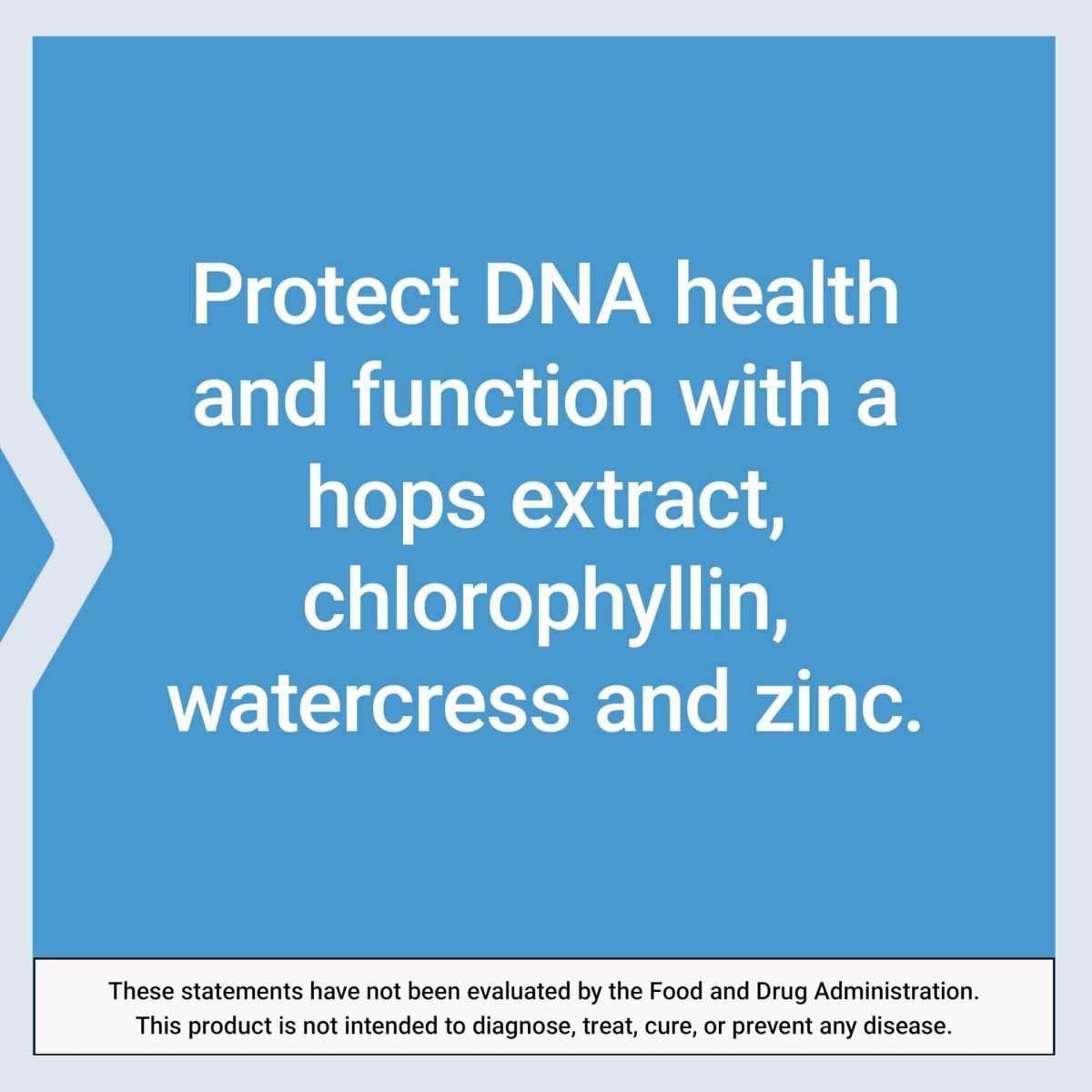 Protect DNA health and function with a hops extract, chlorophyllin, watercress and zinc.

These statements have not been evaluated by the Food and Drug Administration. This product is not intended to diagnose, treat, cure, or prevent any disease.